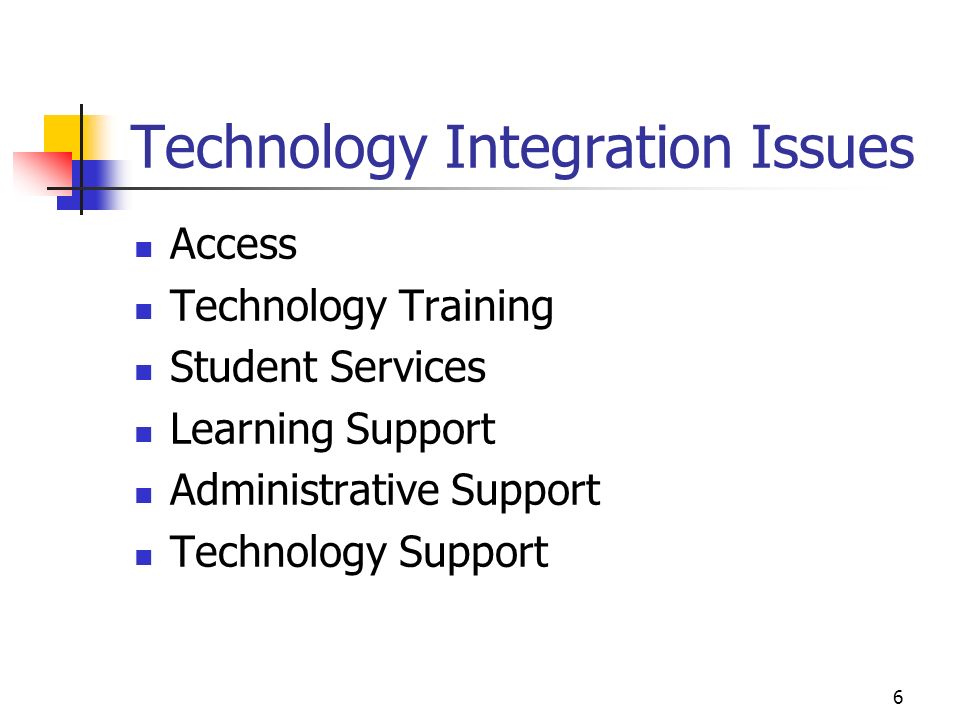 Technology Integration Issues

- Access
- Technology Training
- Student Services
- Learning Support
- Administrative Support
- Technology Support

6